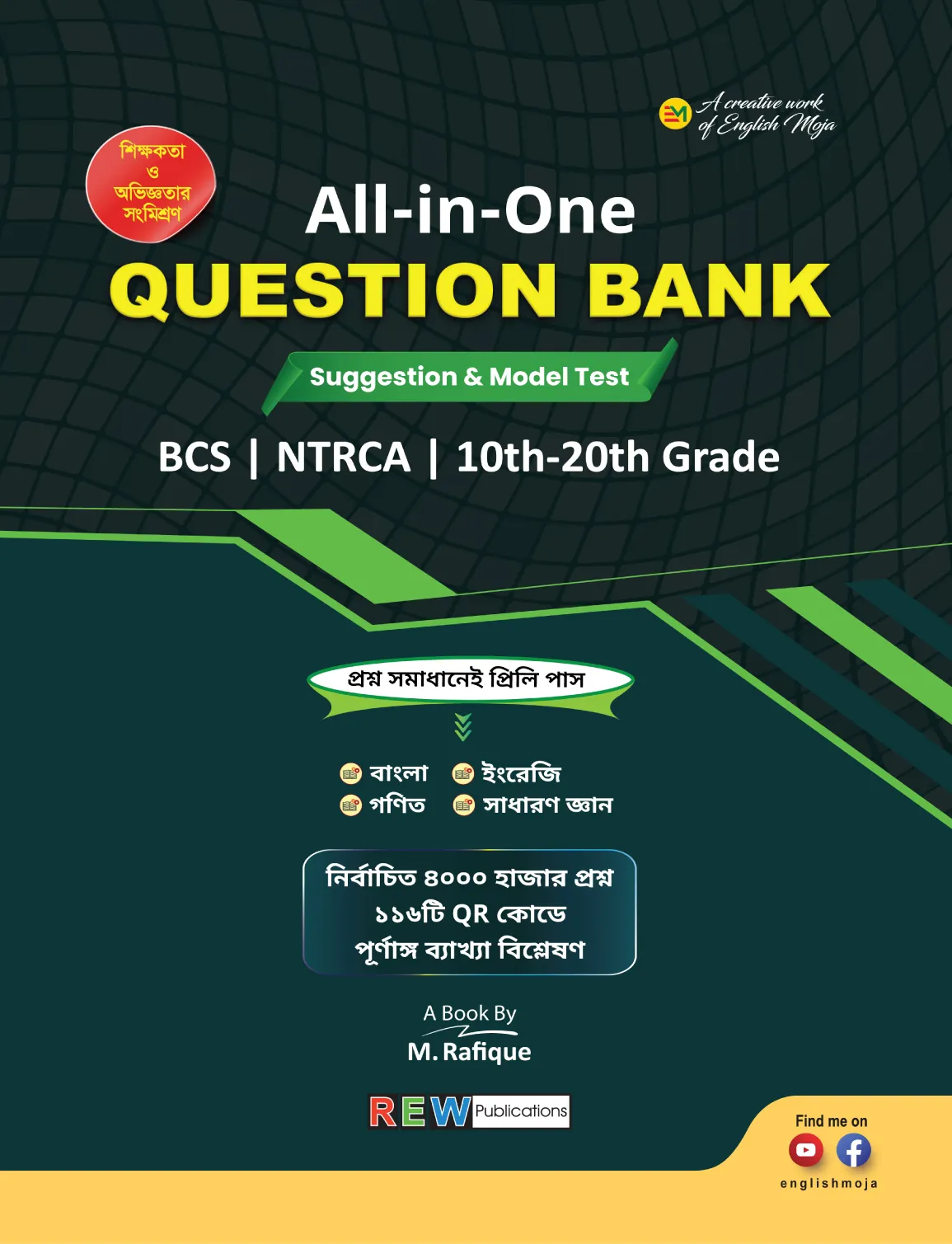 EM A creative work of English Moja

শিক্ষকতা ও অভিজ্ঞতার সংমিশ্রণ

All-in-One
QUESTION BANK

Suggestion & Model Test

BCS | NTRCA | 10th-20th Grade

প্রশ্ন সমাধানেই প্রিলি পাস

বাংলা
ইংরেজি
গণিত
সাধারণ জ্ঞান

নির্বাচিত ৪০০০ হাজার প্রশ্ন
১১৬টি QR কোডে
পূর্ণাঙ্গ ব্যাখ্যা বিশ্লেষণ

A Book By
M. Rafique

REW Publications

Find me on
englishmoja